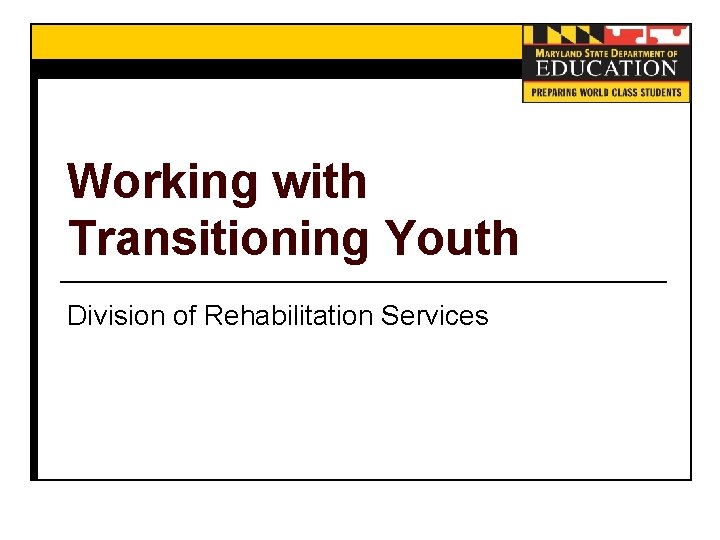 MARYLAND STATE DEPARTMENT OF
EDUCATION
PREPARING WORLD CLASS STUDENTS

Working with Transitioning Youth

Division of Rehabilitation Services